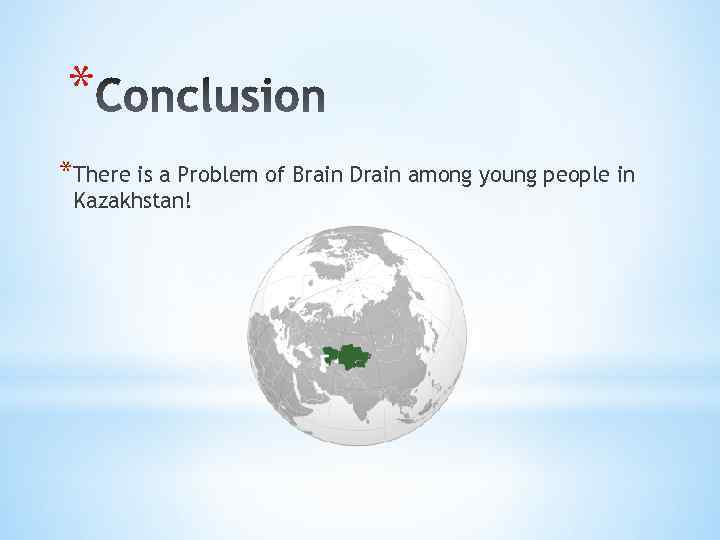 *Conclusion

*There is a Problem of Brain Drain among young people in Kazakhstan!